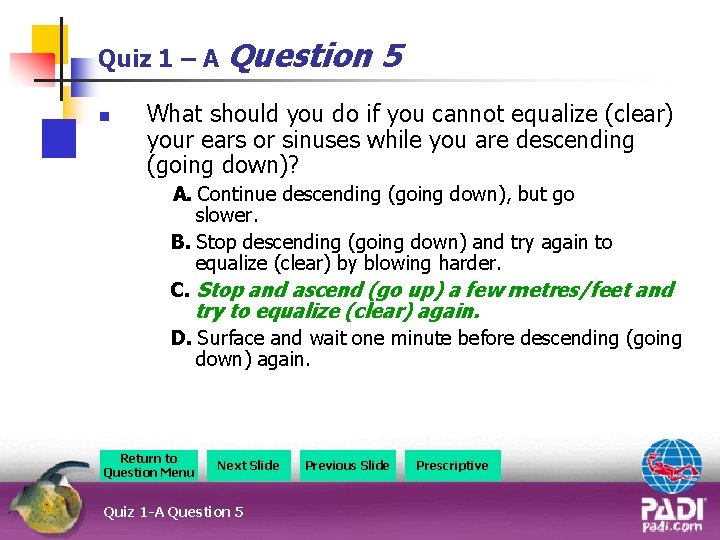 Quiz 1 – A Question 5

What should you do if you cannot equalize (clear) your ears or sinuses while you are descending (going down)?

A. Continue descending (going down), but go slower.

B. Stop descending (going down) and try again to equalize (clear) by blowing harder.

C. Stop and ascend (go up) a few metres/feet and try to equalize (clear) again.

D. Surface and wait one minute before descending (going down) again.

Return to Question Menu

Next Slide

Previous Slide

Prescriptive

Quiz 1-A Question 5

PADI
padi.com